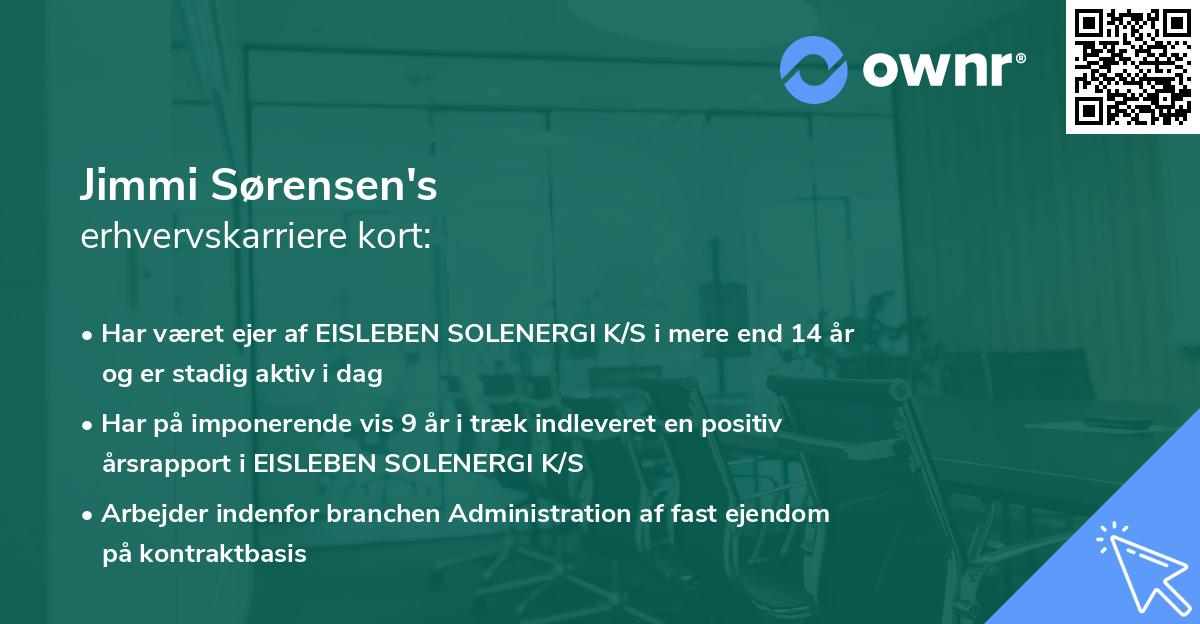 ownr®

Jimmi Sørensen's
erhvervskarriere kort:

• Har været ejer af EISLEBEN SOLENERGI K/S i mere end 14 år og er stadig aktiv i dag
• Har på imponerende vis 9 år i træk indleveret en positiv årsrapport i EISLEBEN SOLENERGI K/S
• Arbejder indenfor branchen Administration af fast ejendom på kontraktbasis